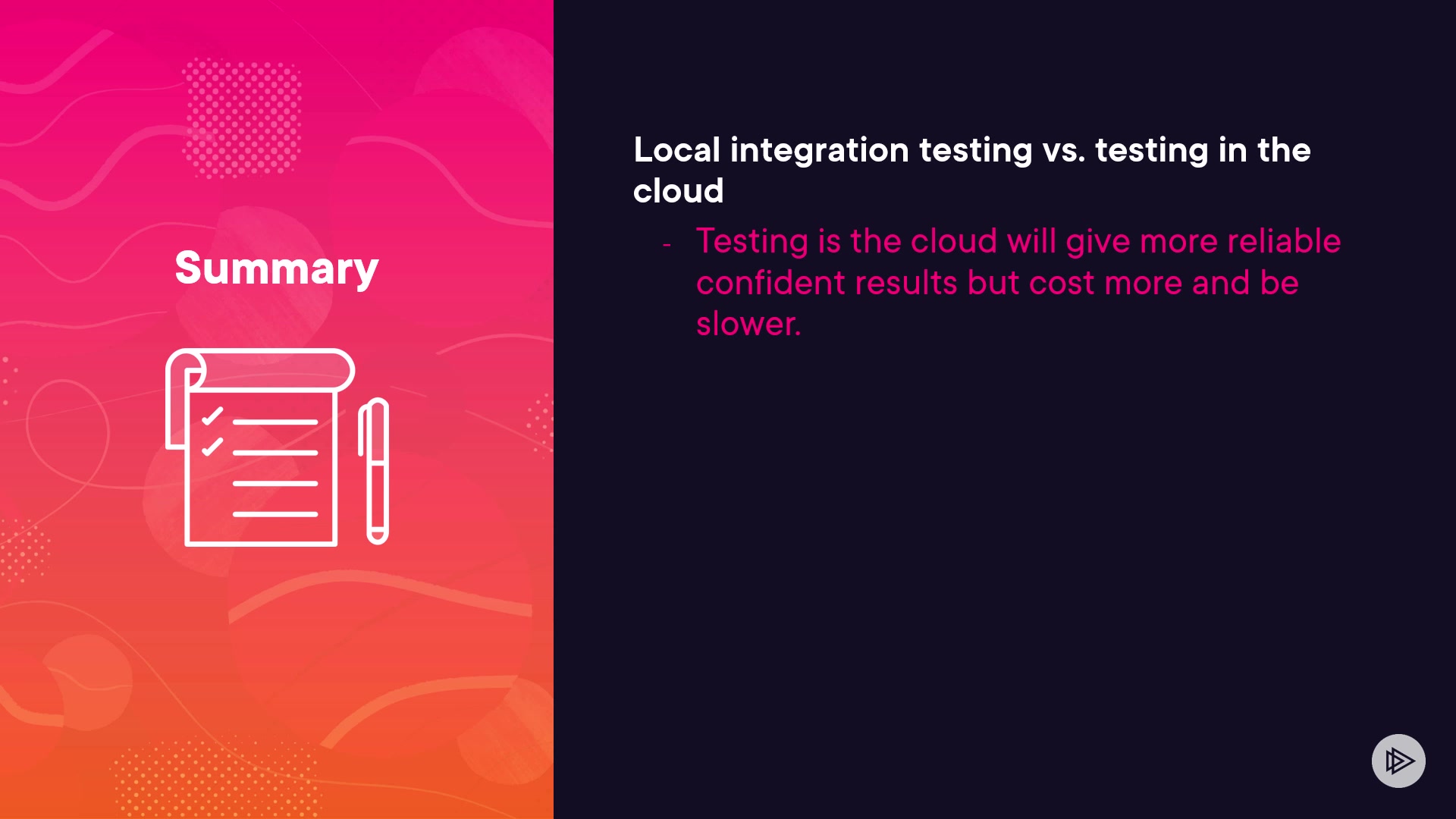 Summary

Local integration testing vs. testing in the cloud

- Testing is the cloud will give more reliable confident results but cost more and be slower.